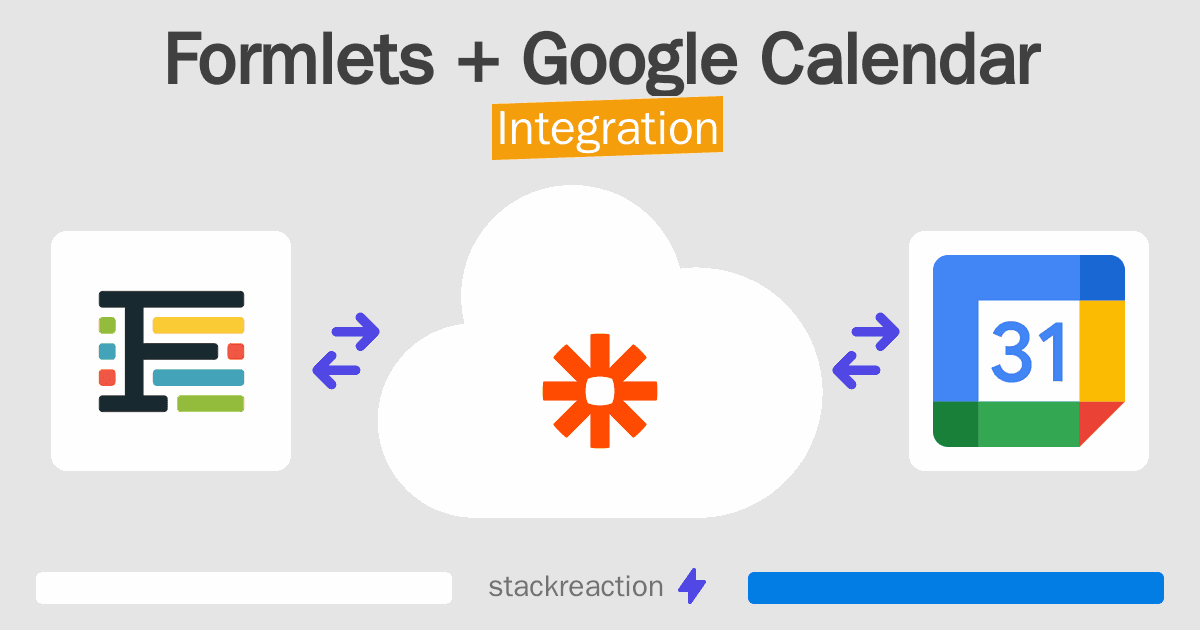 Formlets + Google Calendar
Integration

31

stackreaction